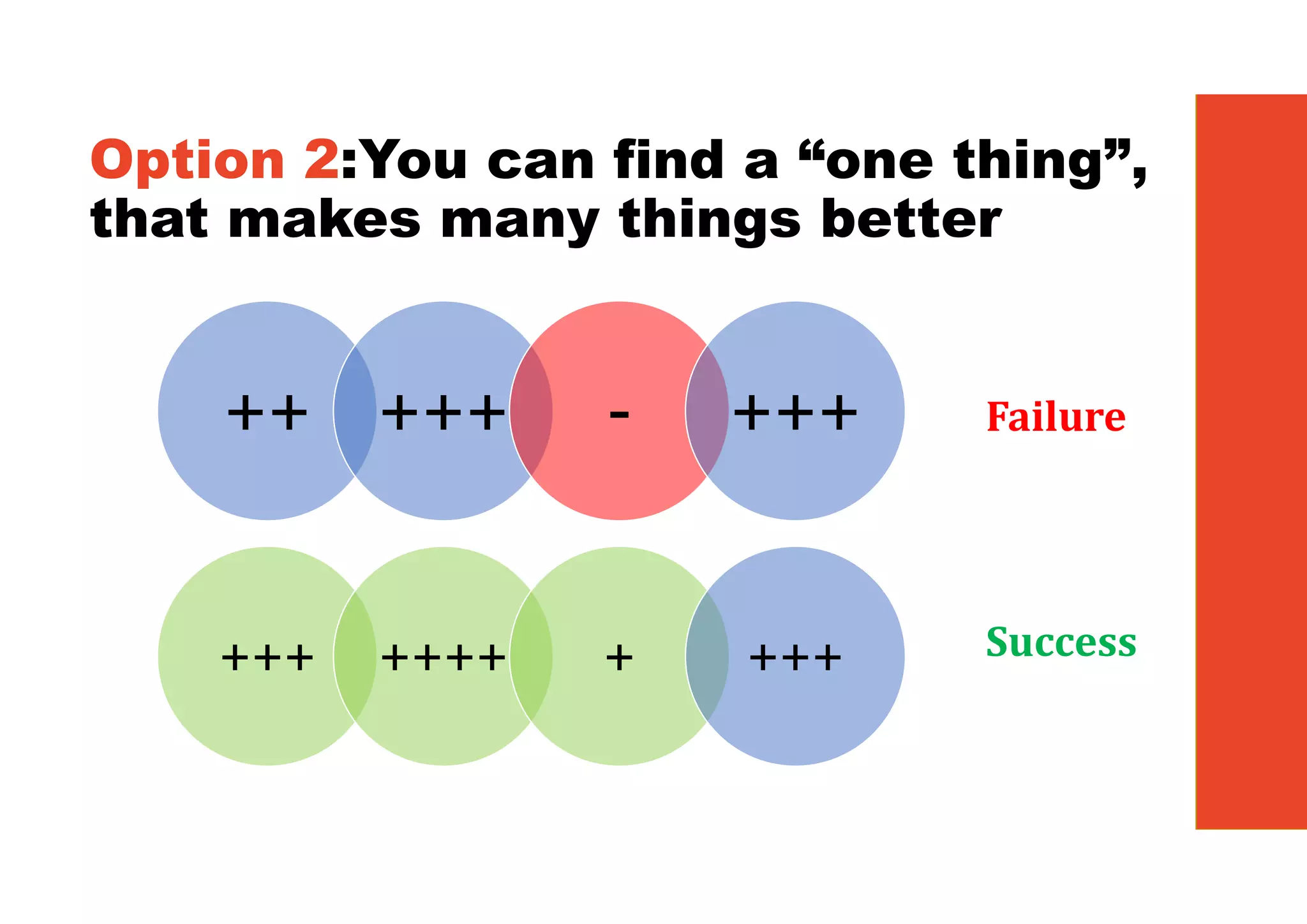 Option 2:You can find a “one thing”, that makes many things better

++ +++ - +++

Failure

+++ ++++ + +++

Success